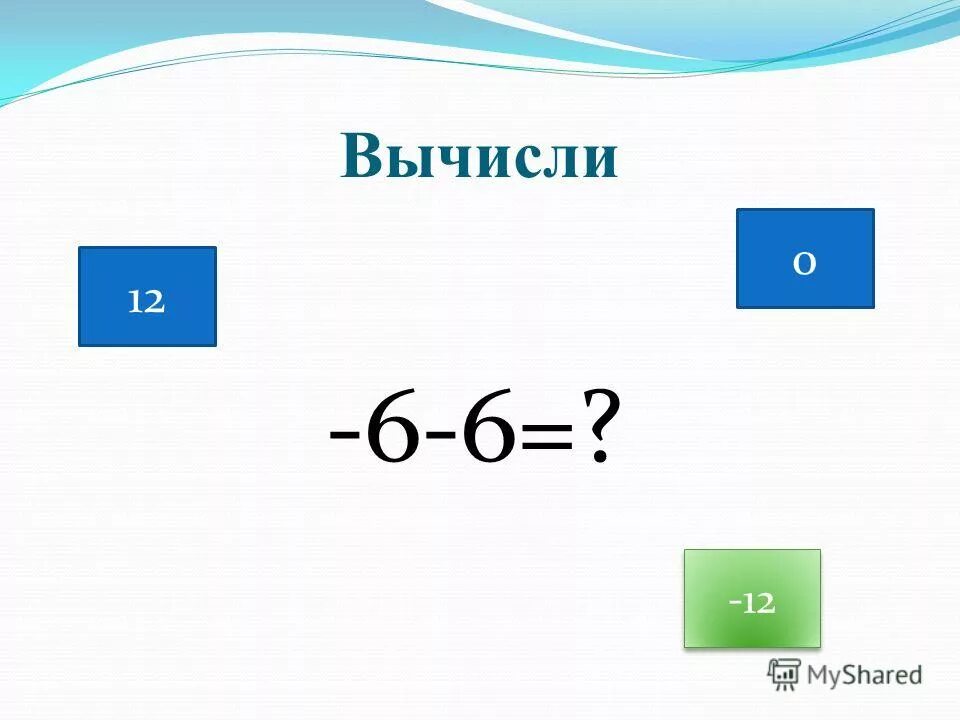 Вычисли

12

0

$-6-6=?$

-12

MyShared